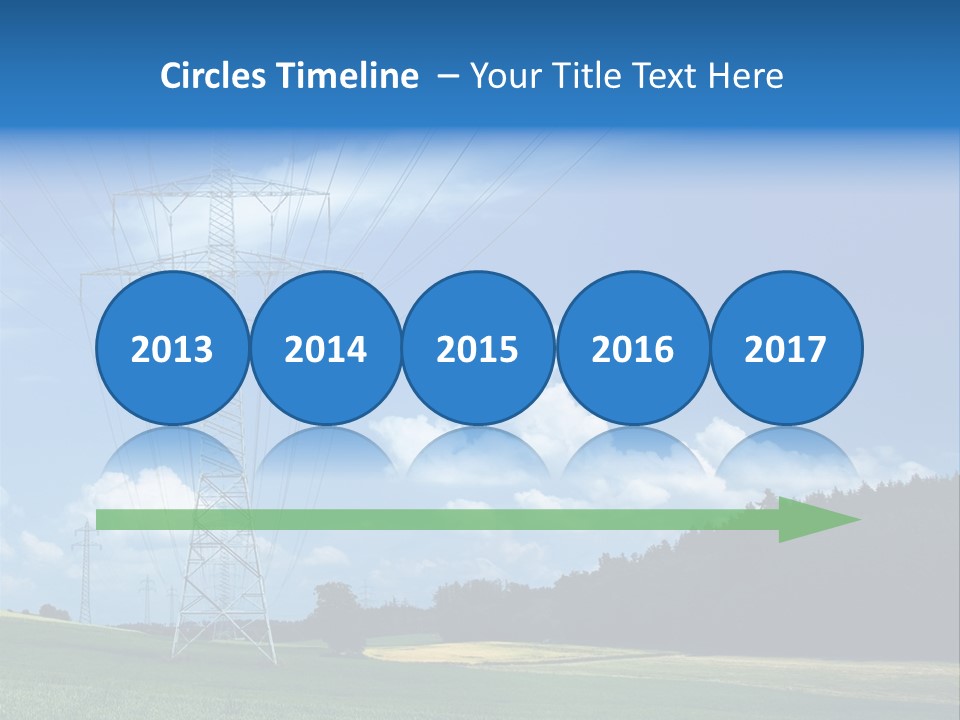 Circles Timeline – Your Title Text Here

2013

2014

2015

2016

2017